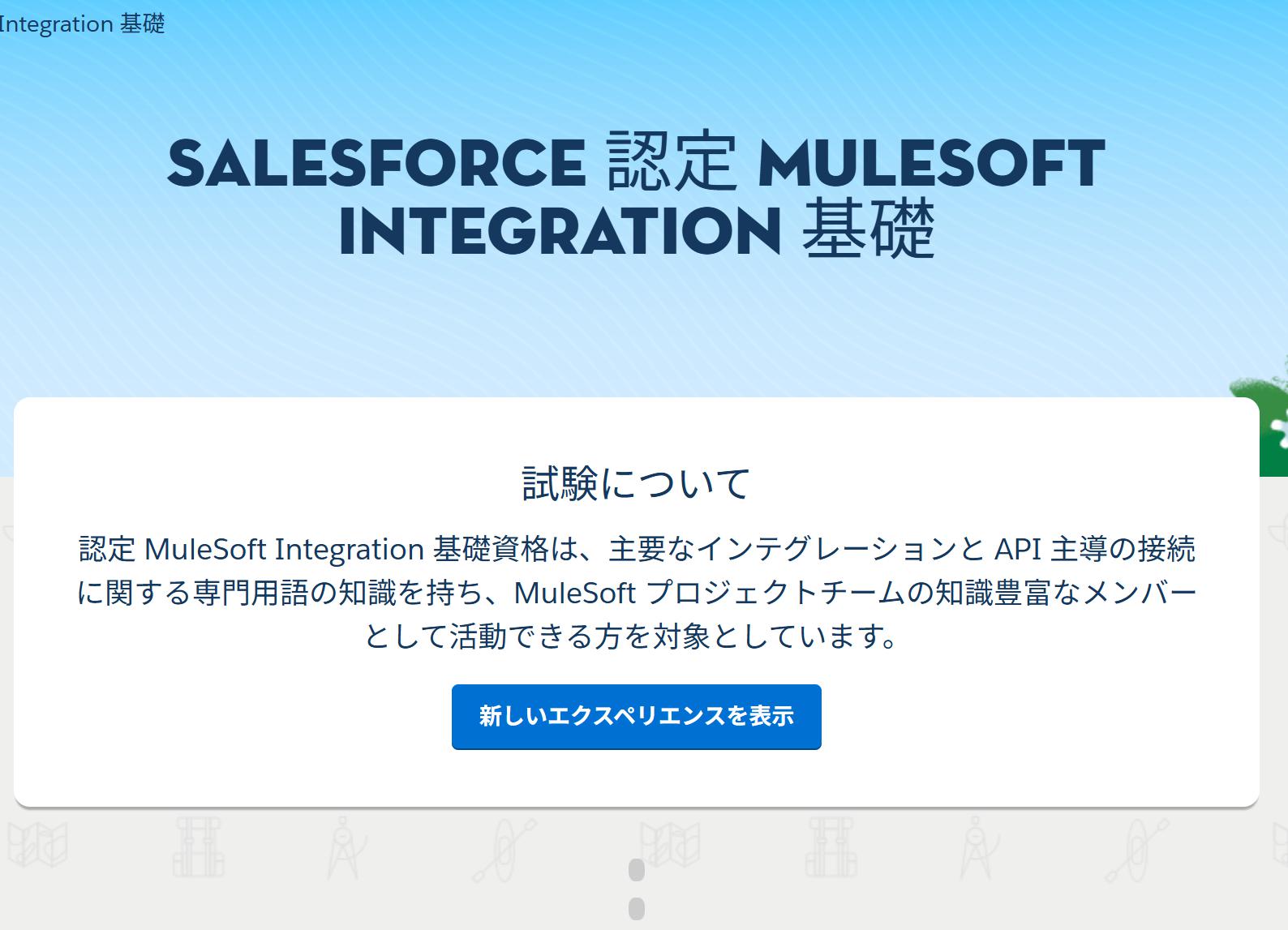 Integration 基礎

SALESFORCE 認定 MULESOFT INTEGRATION 基礎

試験について

認定 MuleSoft Integration 基礎資格は、主要なインテグレーションと API 主導の接続に関する専門用語の知識を持ち、MuleSoft プロジェクトチームの知識豊富なメンバーとして活動できる方を対象としています。

新しいエクスペリエンスを表示